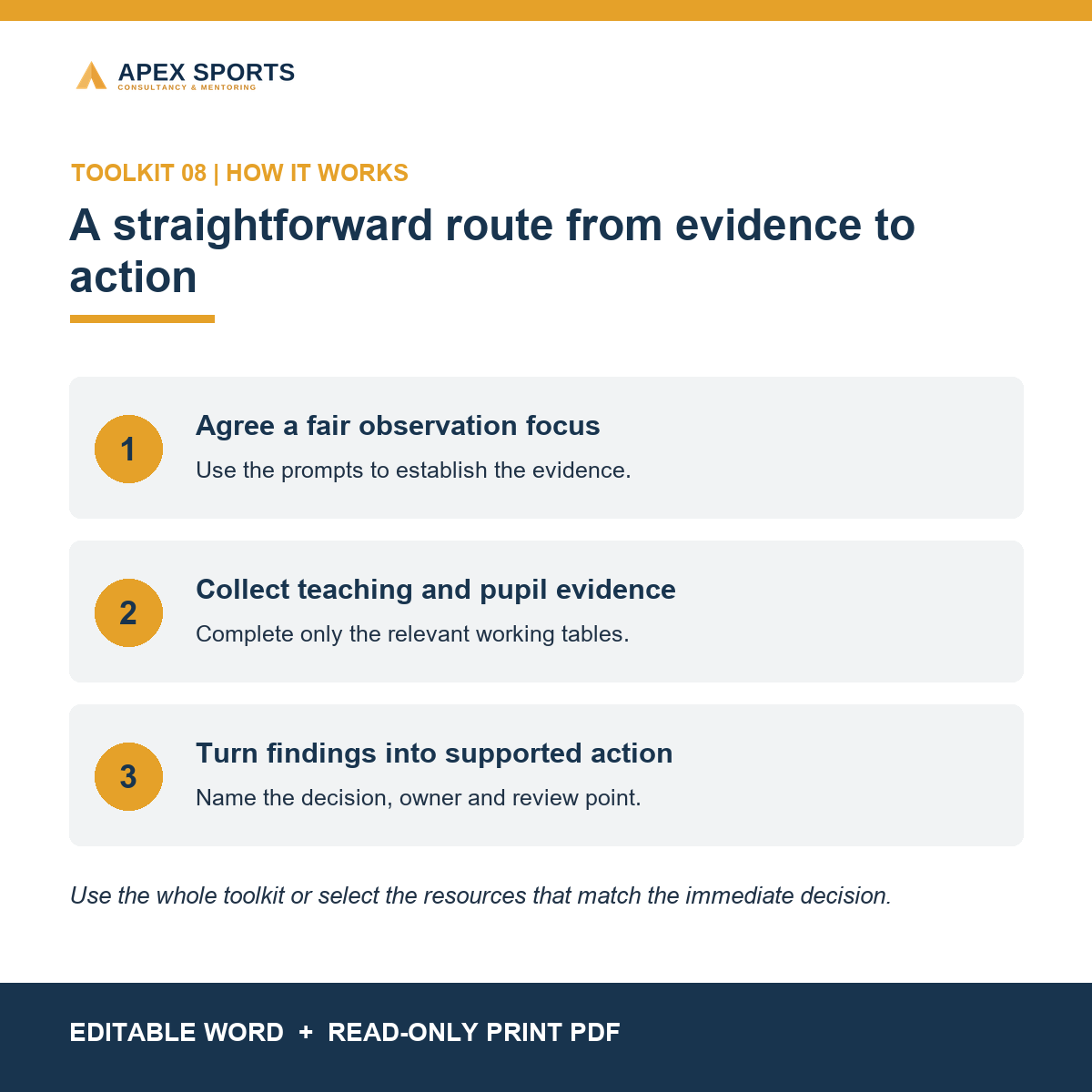 APEX SPORTS
CONSULTANCY & MENTORING

TOOLKIT 08 | HOW IT WORKS

A straightforward route from evidence to action

1

Agree a fair observation focus

Use the prompts to establish the evidence.

2

Collect teaching and pupil evidence

Complete only the relevant working tables.

3

Turn findings into supported action

Name the decision, owner and review point.

Use the whole toolkit or select the resources that match the immediate decision.

EDITABLE WORD + READ-ONLY PRINT PDF